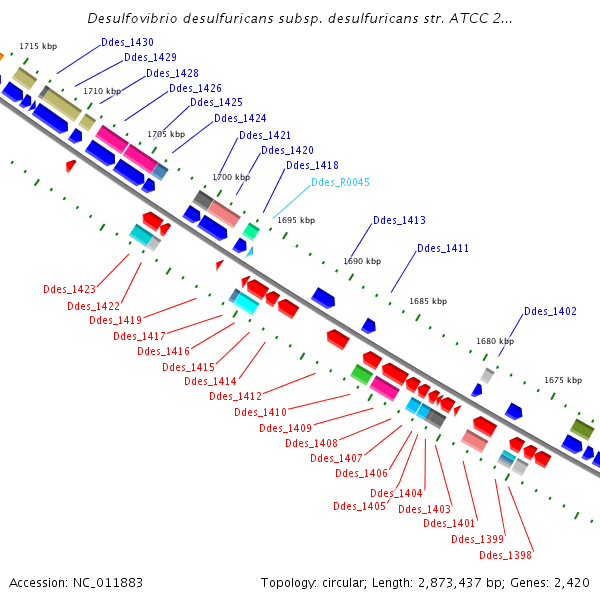 Desulfovibrio desulfuricans subsp. desulfuricans str. ATCC 2...

1715 kbp
Ddes_1430
Ddes_1429
Ddes_1428
1710 kbp
Ddes_1426
Ddes_1425
Ddes_1424
1705 kbp
Ddes_1421
Ddes_1420
Ddes_1418
1700 kbp
Ddes_R0045
1695 kbp
Ddes_1413
Ddes_1411
1690 kbp
1685 kbp
Ddes_1402
1680 kbp
1675 kbp

Ddes_1423
Ddes_1422
Ddes_1419
Ddes_1417
Ddes_1416
Ddes_1415
Ddes_1414
Ddes_1412
Ddes_1410
Ddes_1409
Ddes_1408
Ddes_1407
Ddes_1406
Ddes_1404
Ddes_1405
Ddes_1403
Ddes_1401
Ddes_1399
Ddes_1398

Accession: NC_011883
Topology: circular; Length: 2,873,437 bp; Genes: 2,420